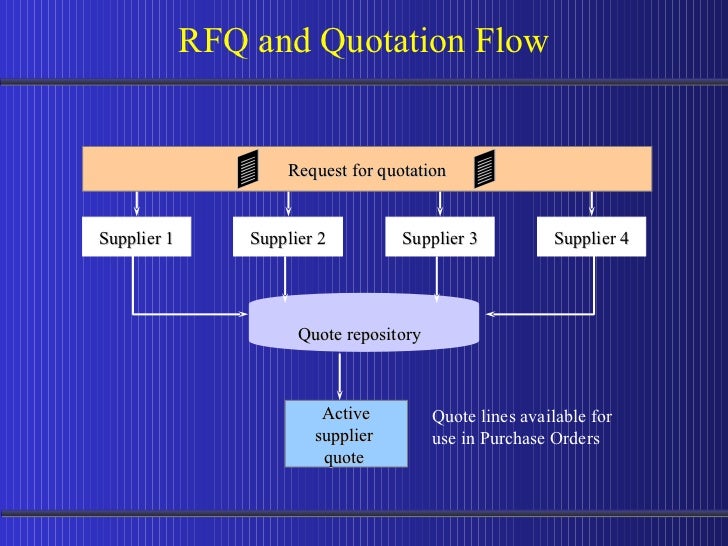 RFQ and Quotation Flow

Request for quotation

Supplier 1

Supplier 2

Supplier 3

Supplier 4

Quote repository

Active supplier quote

Quote lines available for use in Purchase Orders